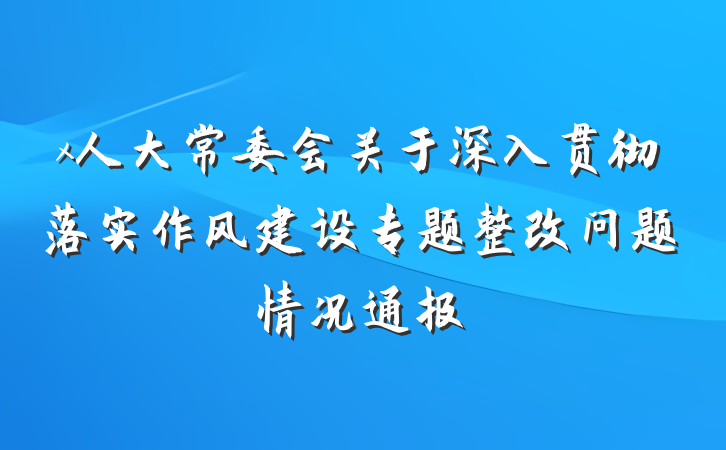 x人大常委会关于深入贯彻落实作风建设专题整改问题情况通报